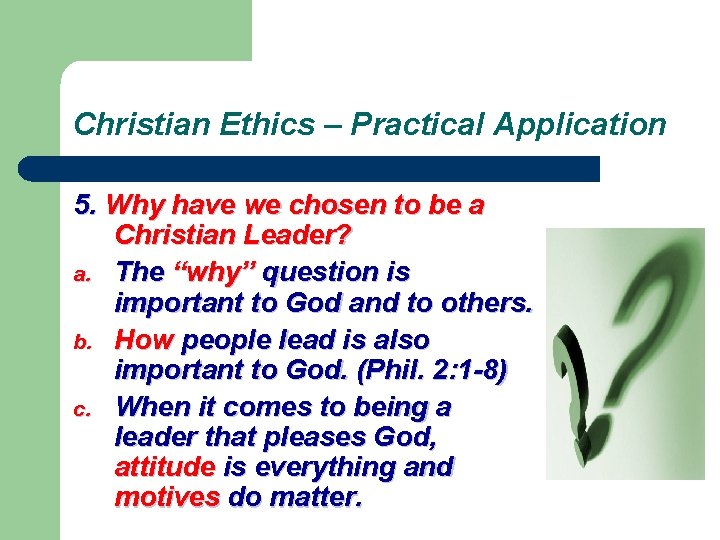 Christian Ethics – Practical Application

5. Why have we chosen to be a Christian Leader?

a. The “why” question is important to God and to others.

b. How people lead is also important to God. (Phil. 2:1-8)

c. When it comes to being a leader that pleases God, attitude is everything and motives do matter.